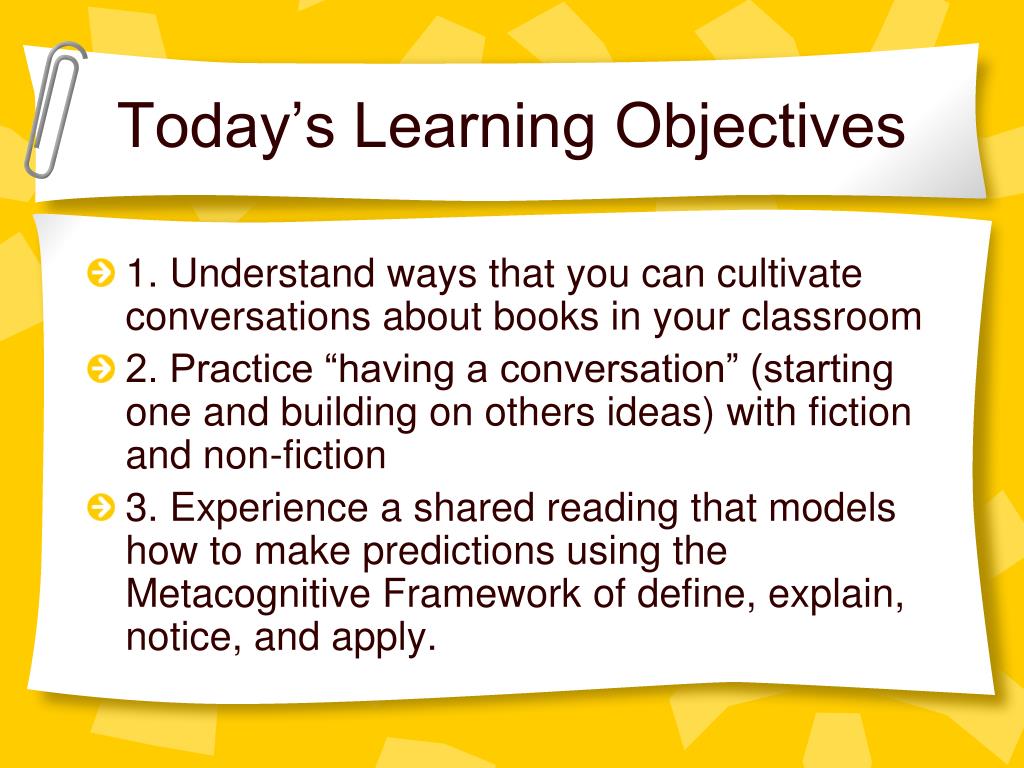 Today’s Learning Objectives

1. Understand ways that you can cultivate conversations about books in your classroom

2. Practice “having a conversation” (starting one and building on others ideas) with fiction and non-fiction

3. Experience a shared reading that models how to make predictions using the Metacognitive Framework of define, explain, notice, and apply.